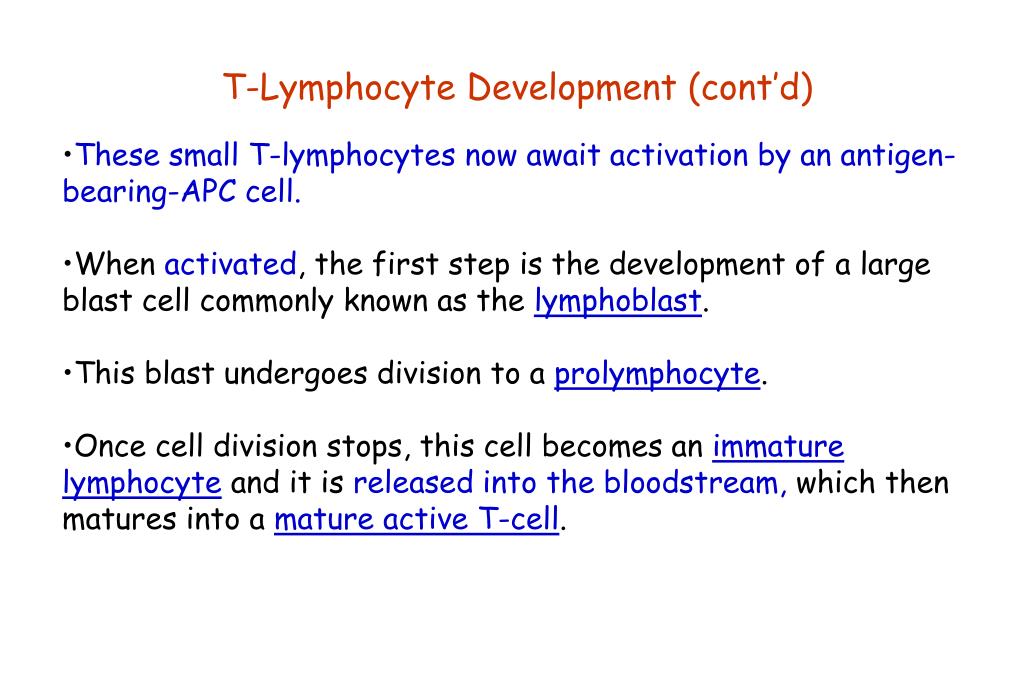 T-Lymphocyte Development (cont'd)

•These small T-lymphocytes now await activation by an antigen-bearing-APC cell.

•When activated, the first step is the development of a large blast cell commonly known as the lymphoblast.

•This blast undergoes division to a prolymphocyte.

•Once cell division stops, this cell becomes an immature lymphocyte and it is released into the bloodstream, which then matures into a mature active T-cell.